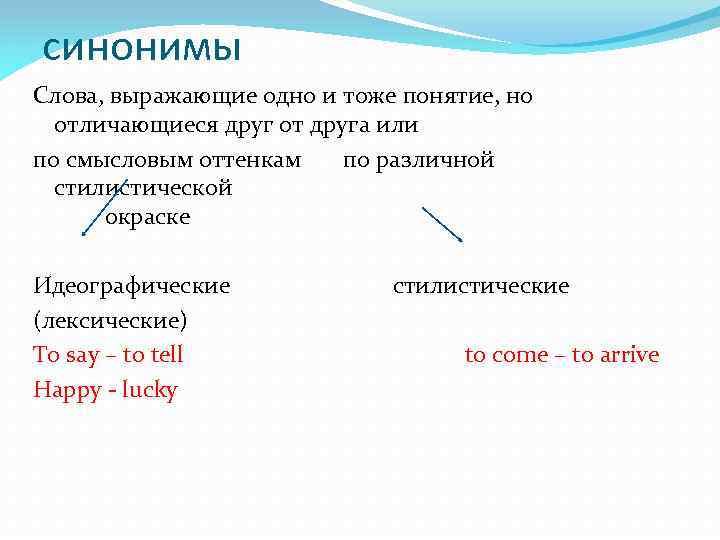 синонимы

Слова, выражающие одно и тоже понятие, но отличающиеся друг от друга или

по смысловым оттенкам    по различной стилистической окраске

Идеографические    стилистические

(лексические)

To say – to tell    to come – to arrive

Happy - lucky